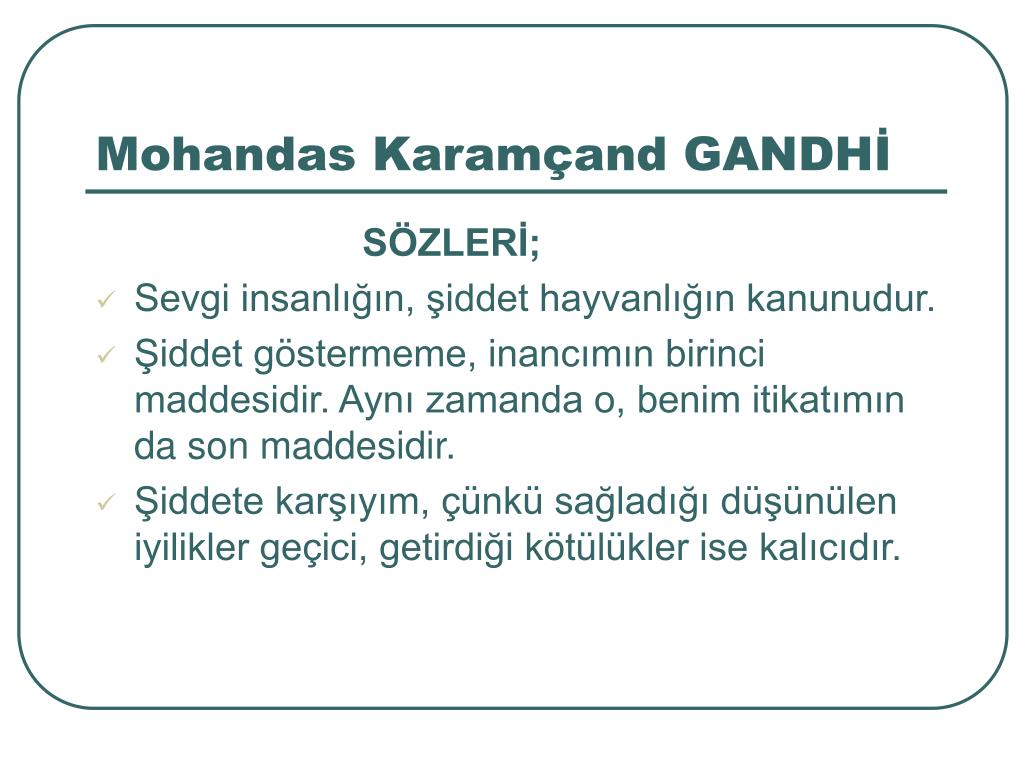 Mohandas Karamçand GANDHİ

SÖZLERİ;

✓ Sevgi insanlığın, şiddet hayvanlığın kanunudur.

✓ Şiddet göstermeme, inancımın birinci maddesidir. Aynı zamanda o, benim itikatımın da son maddesidir.

✓ Şiddete karşıyım, çünkü sağladığı düşünülen iyilikler geçici, getirdiği kötülükler ise kalıcıdır.